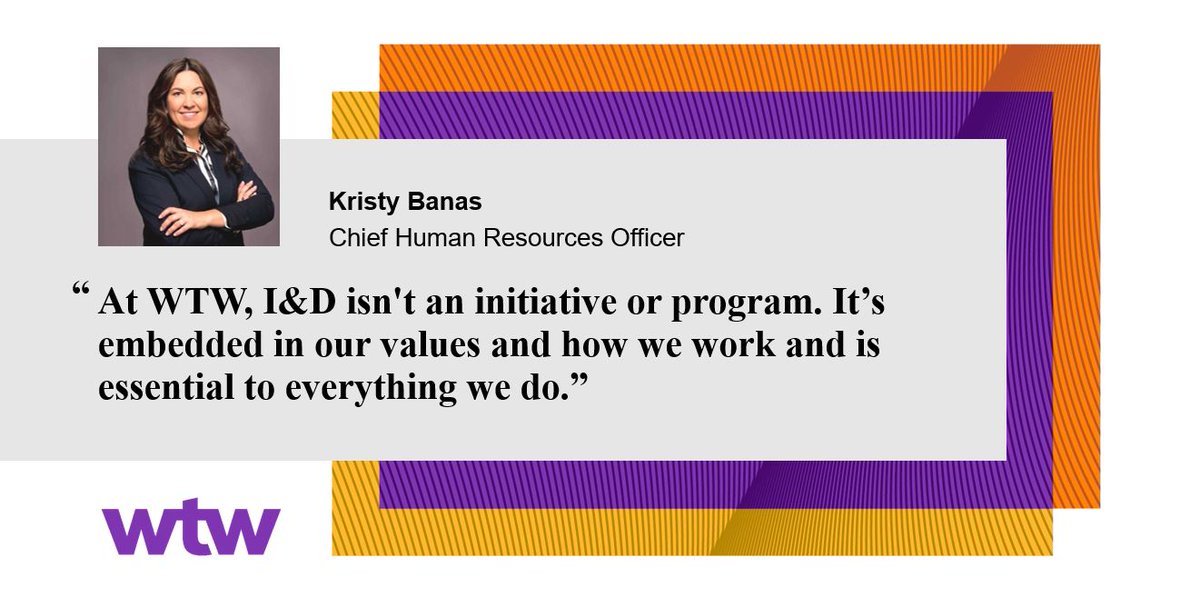 Kristy Banas
Chief Human Resources Officer

“ At WTW, I&D isn't an initiative or program. It’s embedded in our values and how we work and is essential to everything we do.”

wtw